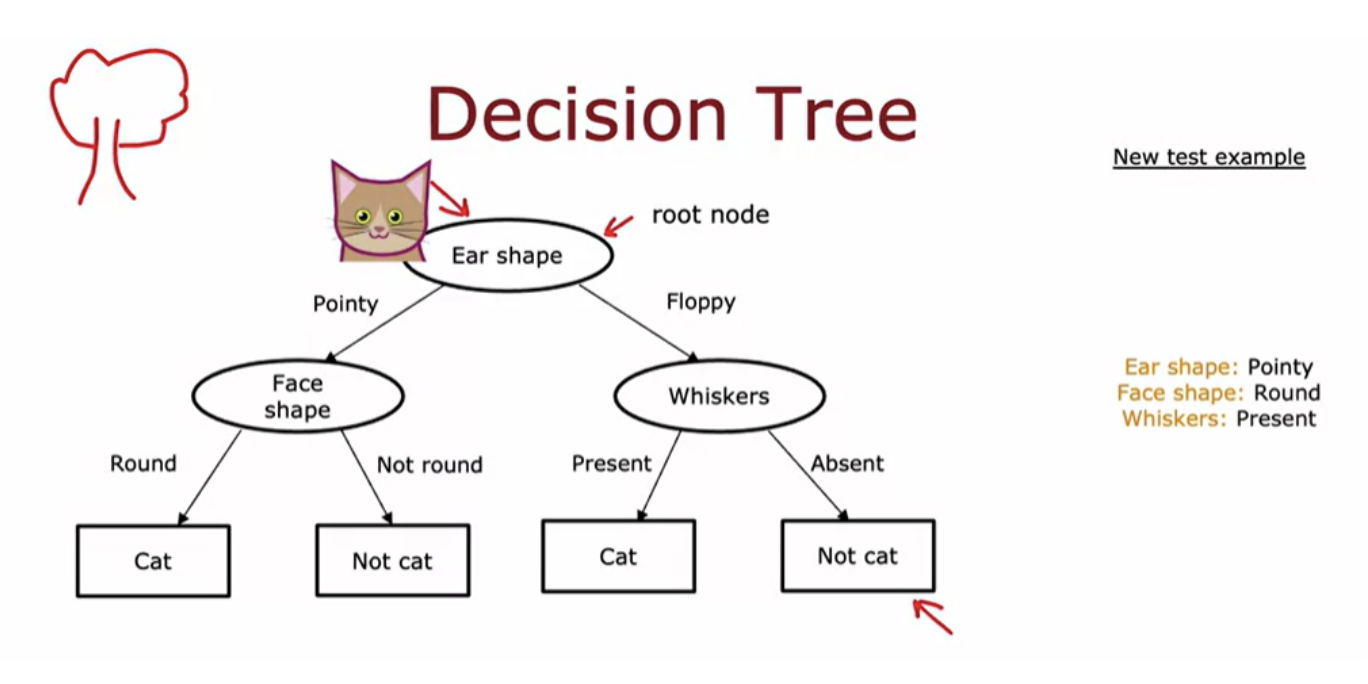 Decision Tree

New test example

root node

Ear shape

Pointy

Floppy

Face shape

Whiskers

Round

Not round

Present

Absent

Cat

Not cat

Cat

Not cat

Ear shape: Pointy
Face shape: Round
Whiskers: Present